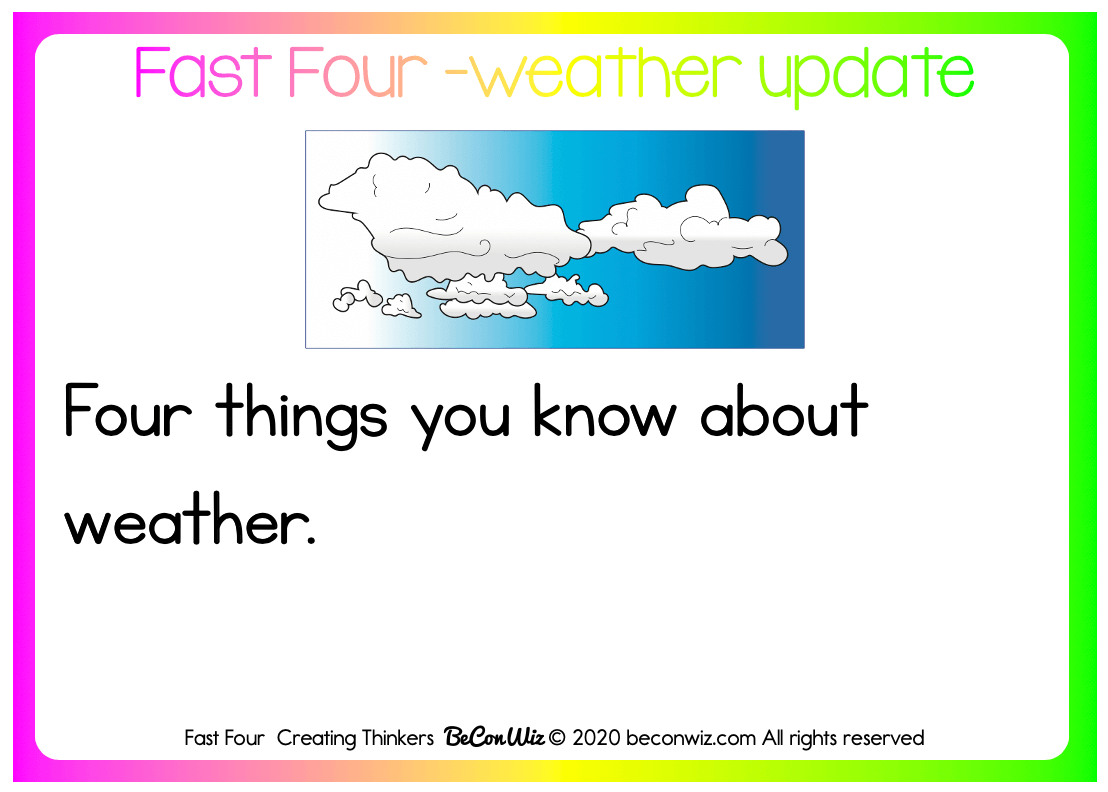 Fast Four -weather update

Four things you know about weather.

Fast Four Creating Thinkers BeConWiz © 2020 beconwiz.com All rights reserved